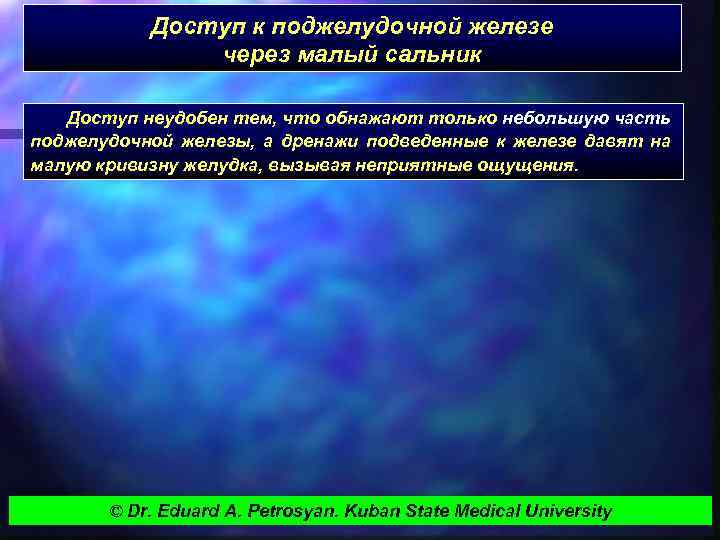 Доступ к поджелудочной железе через малый сальник

Доступ неудобен тем, что обнажают только небольшую часть поджелудочной железы, а дренажи подведенные к железе давят на малую кривизну желудка, вызывая неприятные ощущения.

© Dr. Eduard A. Petrosyan. Kuban State Medical University